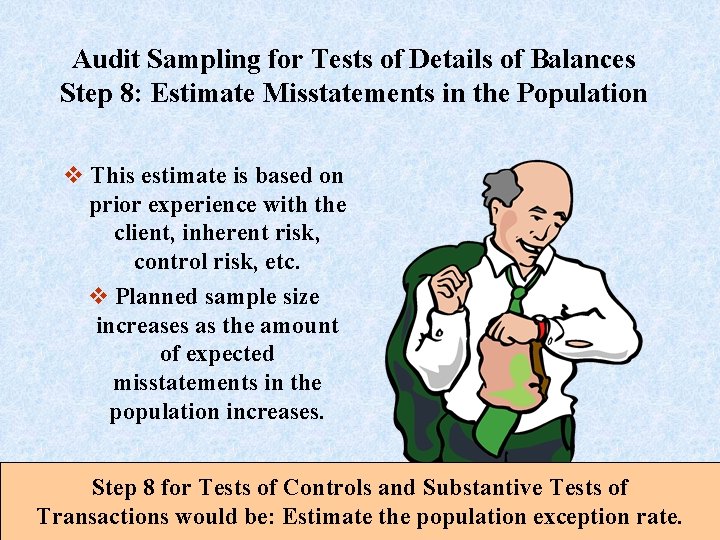 Audit Sampling for Tests of Details of Balances
Step 8: Estimate Misstatements in the Population

❖ This estimate is based on prior experience with the client, inherent risk, control risk, etc.

❖ Planned sample size increases as the amount of expected misstatements in the population increases.

Step 8 for Tests of Controls and Substantive Tests of Transactions would be: Estimate the population exception rate.